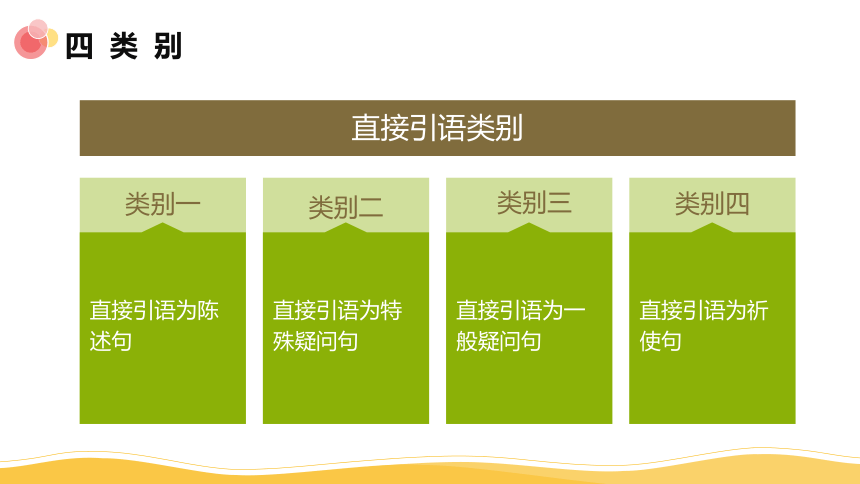 四 类 别

直接引语类别

类别一

直接引语为陈述句

类别二

直接引语为特殊疑问句

类别三

直接引语为一般疑问句

类别四

直接引语为祈使句